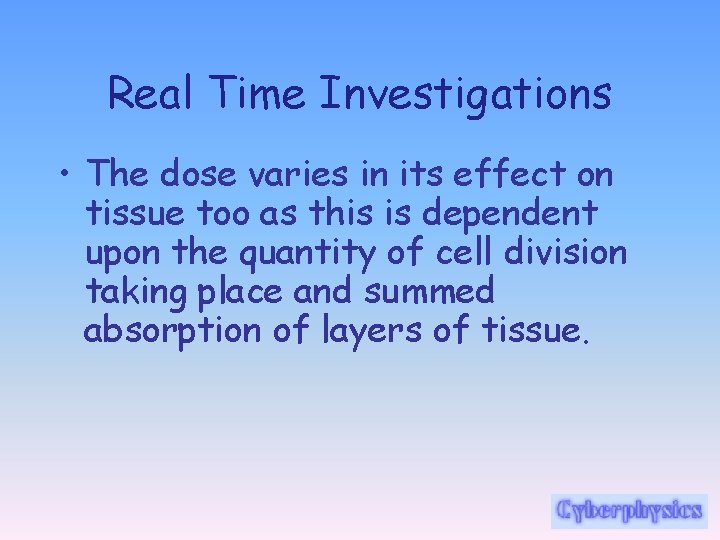 Real Time Investigations

• The dose varies in its effect on tissue too as this is dependent upon the quantity of cell division taking place and summed absorption of layers of tissue.

Cyberphysics